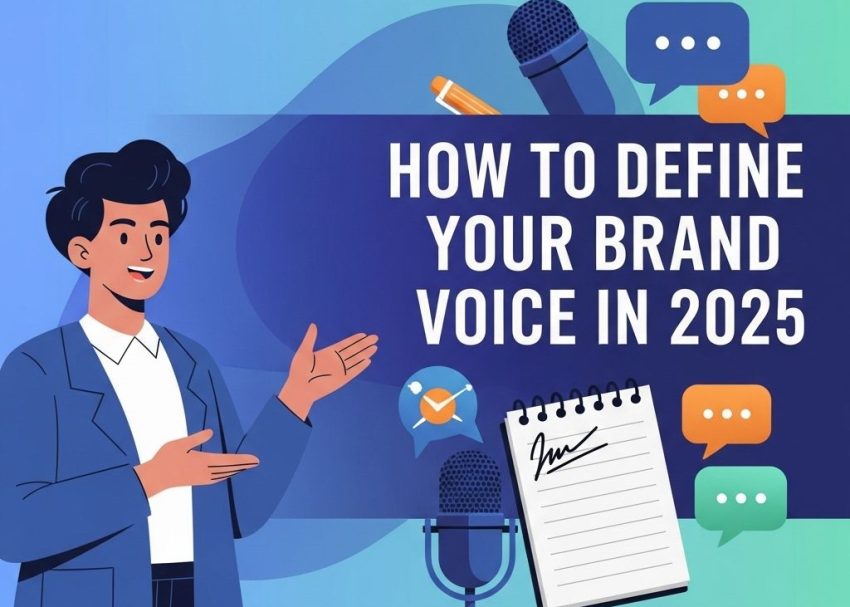 HOW TO DEFINE YOUR BRAND VOICE IN 2025